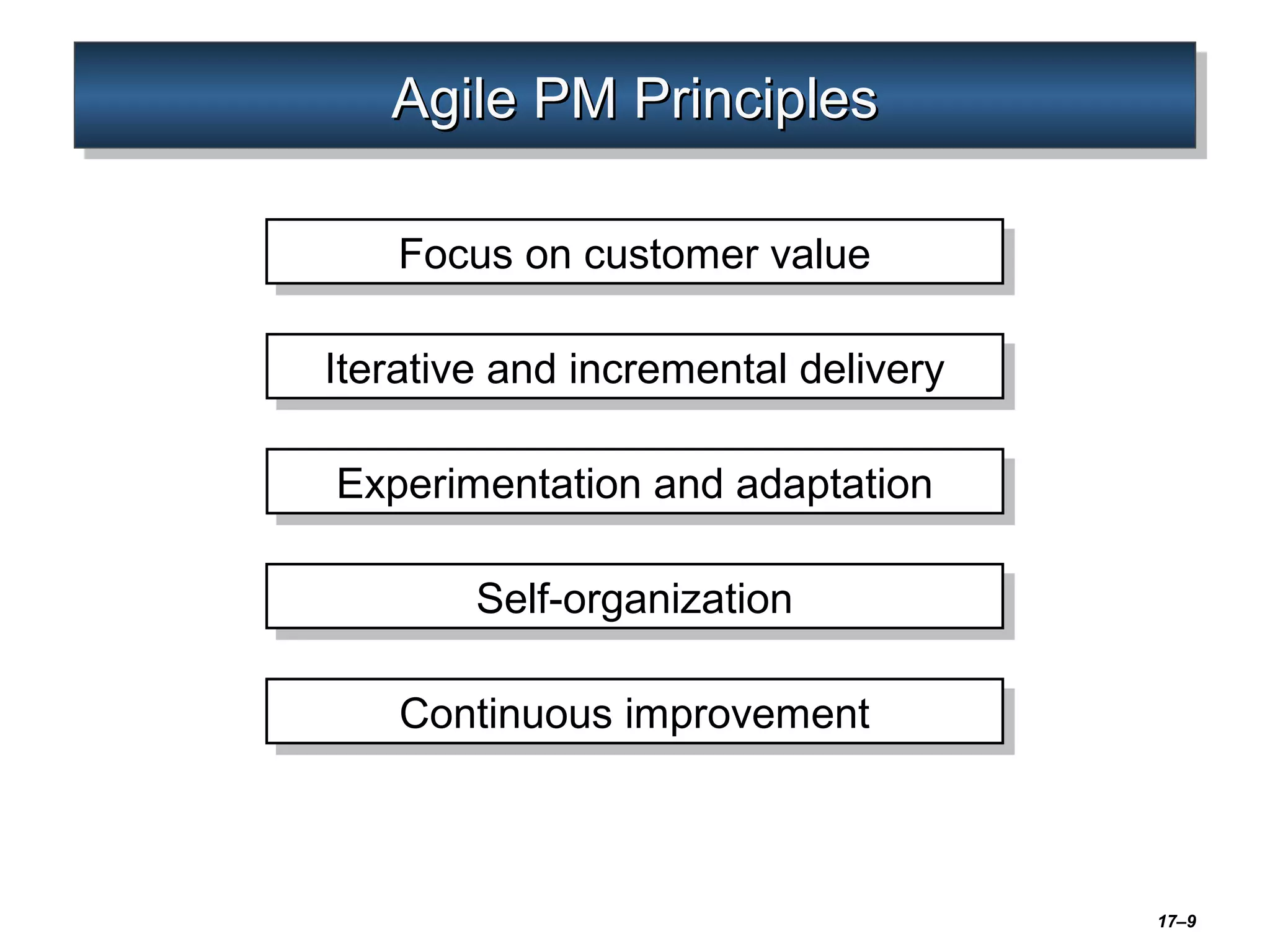 Agile PM Principles

Focus on customer value

Iterative and incremental delivery

Experimentation and adaptation

Self-organization

Continuous improvement

17–9